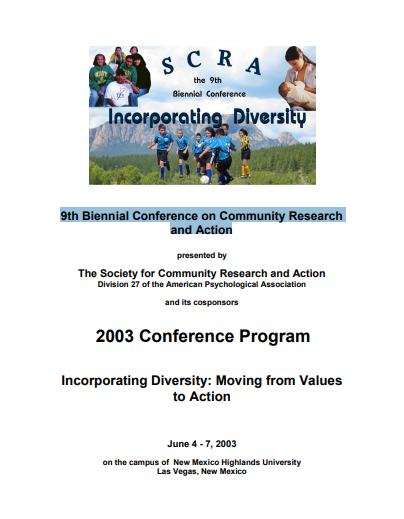 S C R A
the 9th
Biennial Conference
Incorporating Diversity

9th Biennial Conference on Community Research and Action

presented by

The Society for Community Research and Action
Division 27 of the American Psychological Association

and its cosponsors

2003 Conference Program

Incorporating Diversity: Moving from Values to Action

June 4 - 7, 2003

on the campus of New Mexico Highlands University
Las Vegas, New Mexico